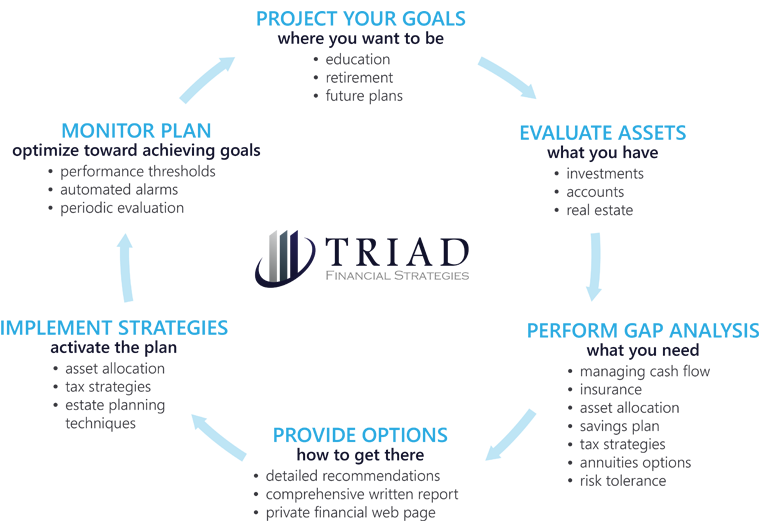 PROJECT YOUR GOALS
where you want to be
• education
• retirement
• future plans

EVALUATE ASSETS
what you have
• investments
• accounts
• real estate

PERFORM GAP ANALYSIS
what you need
• managing cash flow
• insurance
• asset allocation
• savings plan
• tax strategies
• annuities options
• risk tolerance

PROVIDE OPTIONS
how to get there
• detailed recommendations
• comprehensive written report
• private financial web page

IMPLEMENT STRATEGIES
activate the plan
• asset allocation
• tax strategies
• estate planning techniques

MONITOR PLAN
optimize toward achieving goals
• performance thresholds
• automated alarms
• periodic evaluation

TRIAD
FINANCIAL STRATEGIES